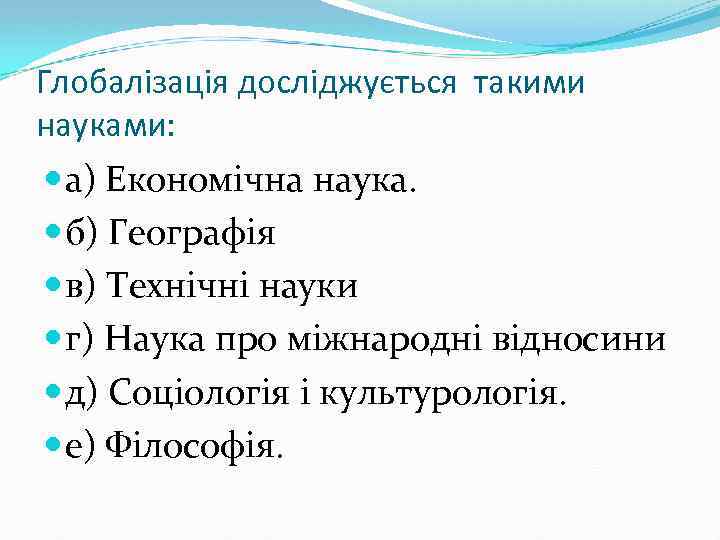 Глобалізація досліджується такими науками:

а) Економічна наука.

б) Географія

в) Технічні науки

г) Наука про міжнародні відносини

д) Соціологія і культурологія.

е) Філософія.